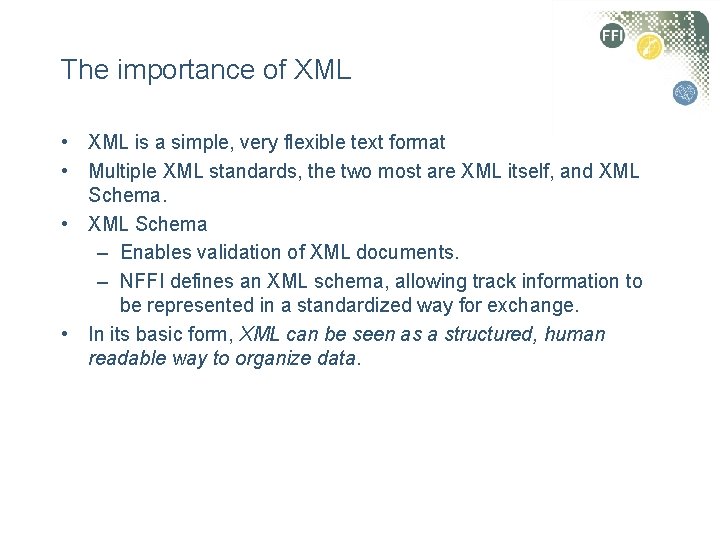 FFI

The importance of XML

• XML is a simple, very flexible text format
• Multiple XML standards, the two most are XML itself, and XML Schema.
• XML Schema
– Enables validation of XML documents.
– NFFI defines an XML schema, allowing track information to be represented in a standardized way for exchange.
• In its basic form, XML can be seen as a structured, human readable way to organize data.